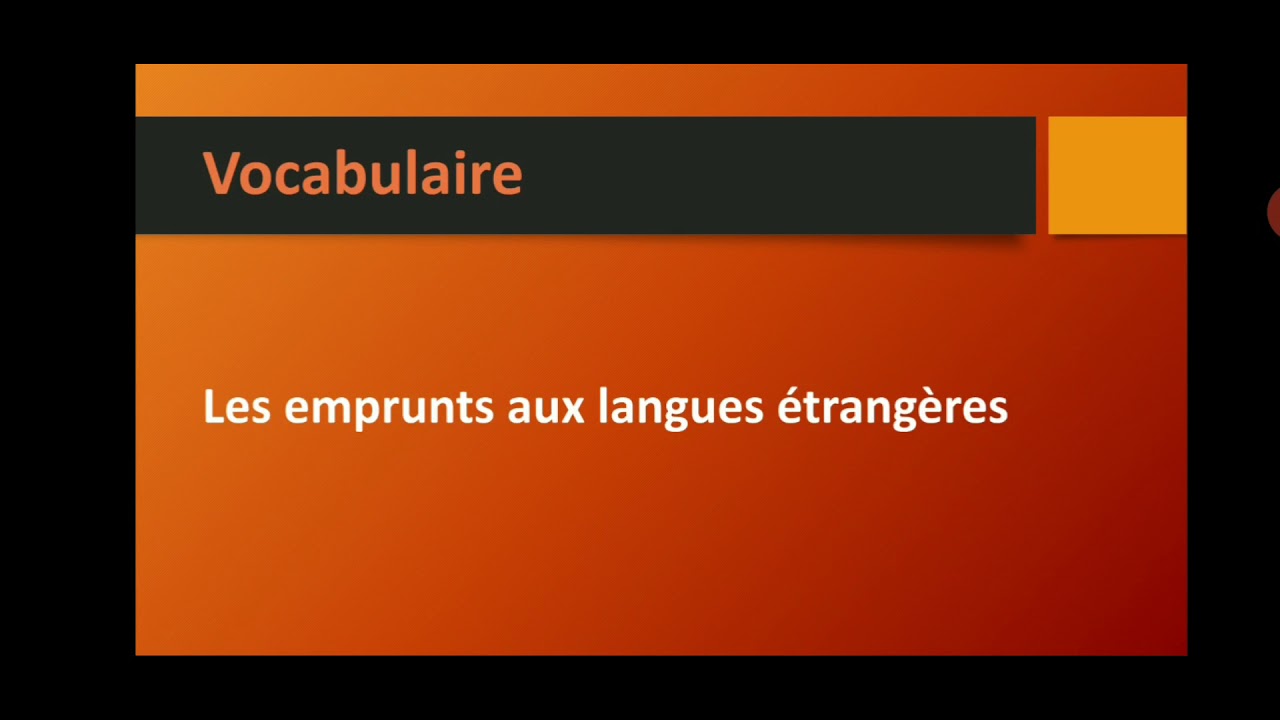 Vocabulaire

Les emprunts aux langues étrangères